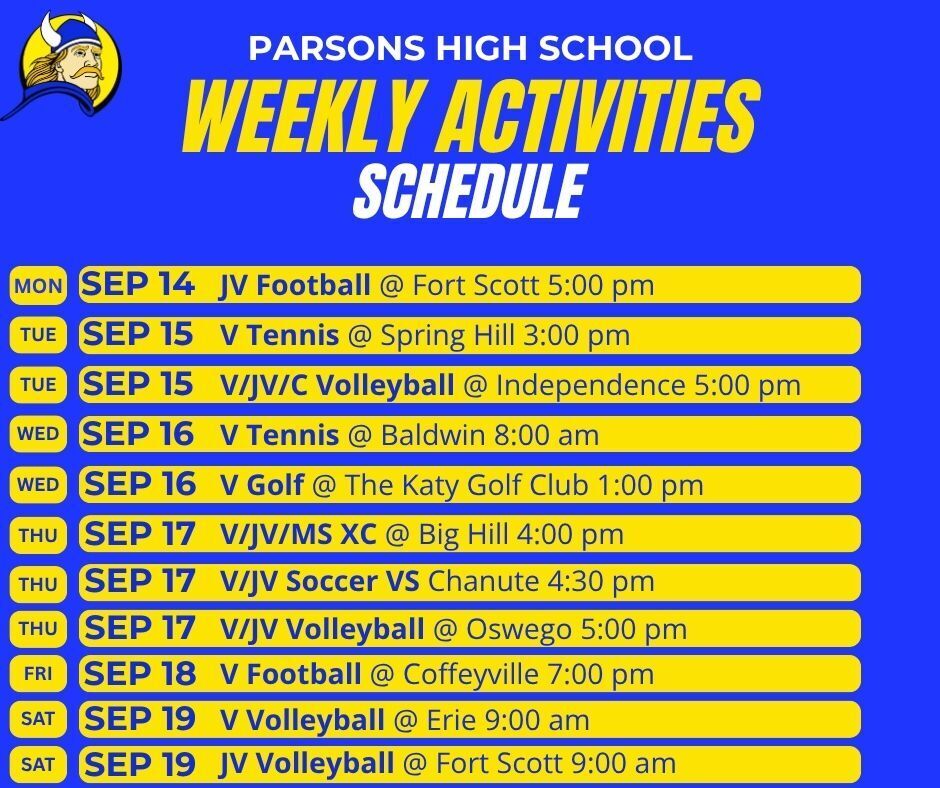 PARSONS HIGH SCHOOL
WEEKLY ACTIVITIES
SCHEDULE

MON SEP 14 JV Football @ Fort Scott 5:00 pm
TUE SEP 15 V Tennis @ Spring Hill 3:00 pm
TUE SEP 15 V/JV/C Volleyball @ Independence 5:00 pm
WED SEP 16 V Tennis @ Baldwin 8:00 am
WED SEP 16 V Golf @ The Katy Golf Club 1:00 pm
THU SEP 17 V/JV/MS XC @ Big Hill 4:00 pm
THU SEP 17 V/JV Soccer VS Chanute 4:30 pm
THU SEP 17 V/JV Volleyball @ Oswego 5:00 pm
FRI SEP 18 V Football @ Coffeyville 7:00 pm
SAT SEP 19 V Volleyball @ Erie 9:00 am
SAT SEP 19 JV Volleyball @ Fort Scott 9:00 am